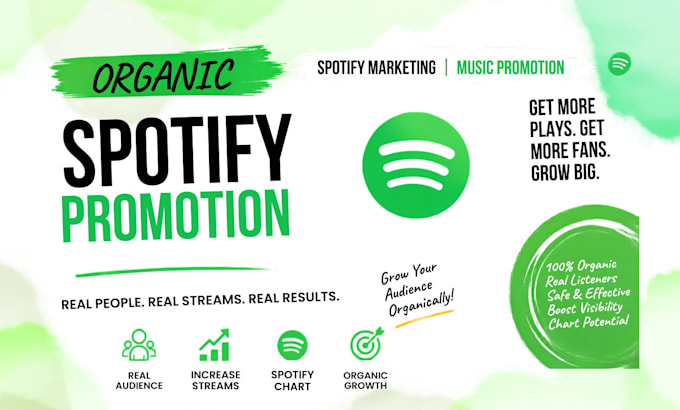 ORGANIC

SPOTIFY MARKETING | MUSIC PROMOTION

SPOTIFY
PROMOTION

GET MORE PLAYS. GET MORE FANS. GROW BIG.

REAL PEOPLE. REAL STREAMS. REAL RESULTS.

Grow Your Audience Organically!

100% Organic
Real Listeners
Safe & Effective
Boost Visibility
Chart Potential

REAL AUDIENCE

INCREASE STREAMS

SPOTIFY CHART

ORGANIC GROWTH